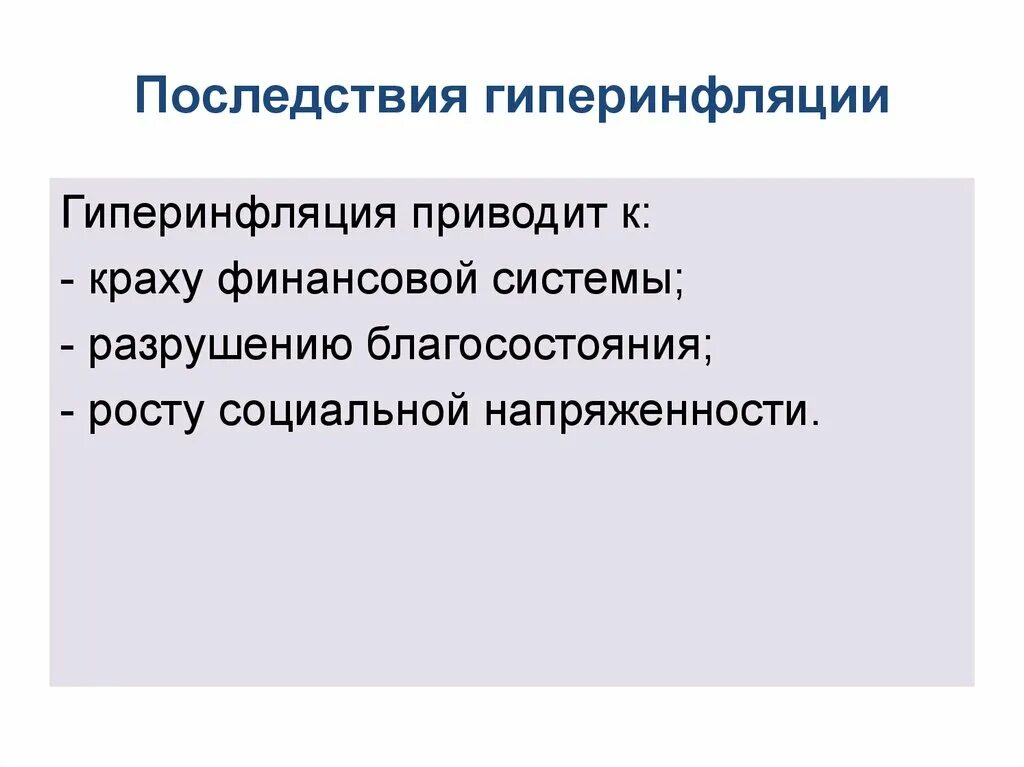 Последствия гиперинфляции

Гиперинфляция приводит к:
- краху финансовой системы;
- разрушению благосостояния;
- росту социальной напряженности.